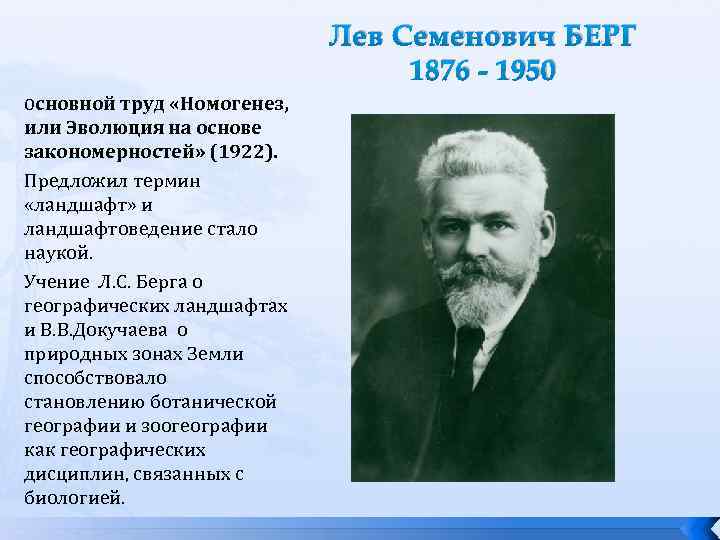 Лев Семенович БЕРГ
1876 - 1950

основной труд «Номогенез, или Эволюция на основе закономерностей» (1922).

Предложил термин «ландшафт» и ландшафтоведение стало наукой.

Учение Л.С. Берга о географических ландшафтах и В.В.Докучаева о природных зонах Земли способствовало становлению ботанической географии и зоогеографии как географических дисциплин, связанных с биологией.